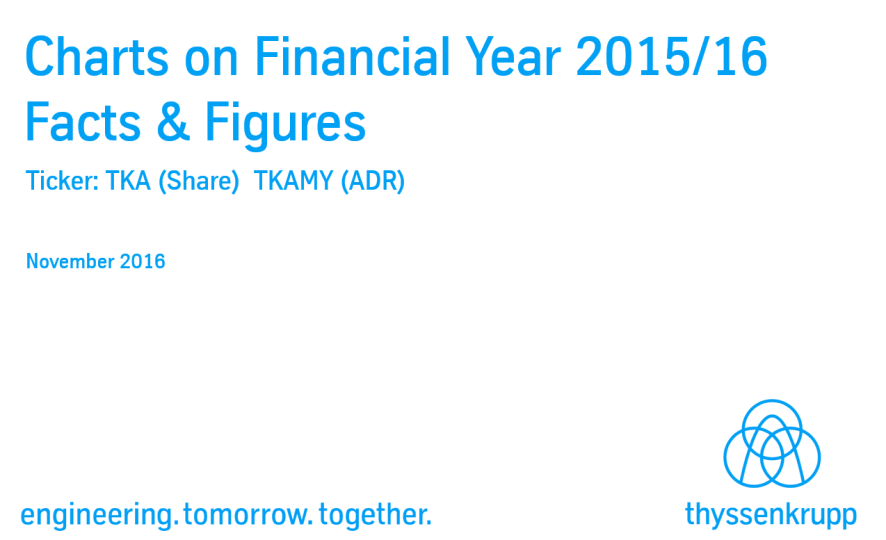 Charts on Financial Year 2015/16
Facts & Figures

Ticker: TKA (Share) TKAMY (ADR)

November 2016

engineering. tomorrow. together.

thyssenkrupp